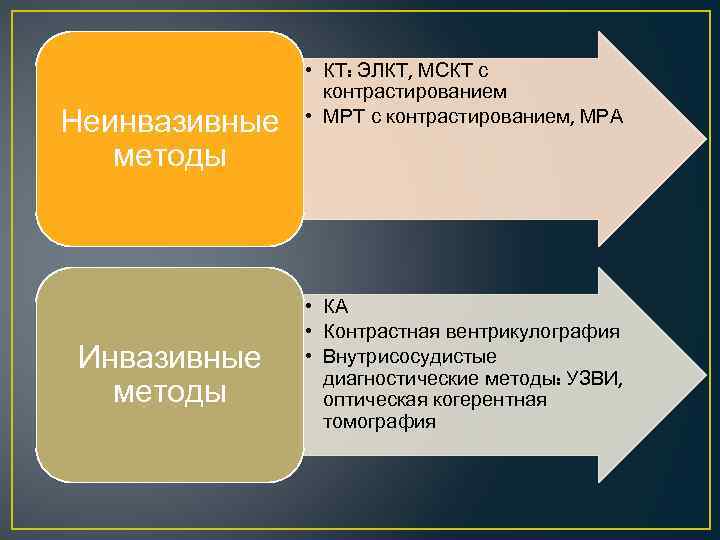 Неинвазивные методы

• КТ: ЭЛКТ, МСКТ с контрастированием
• МРТ с контрастированием, МРА

Инвазивные методы

• КА
• Контрастная вентрикулография
• Внутрисосудистые диагностические методы: УЗВИ, оптическая когерентная томография